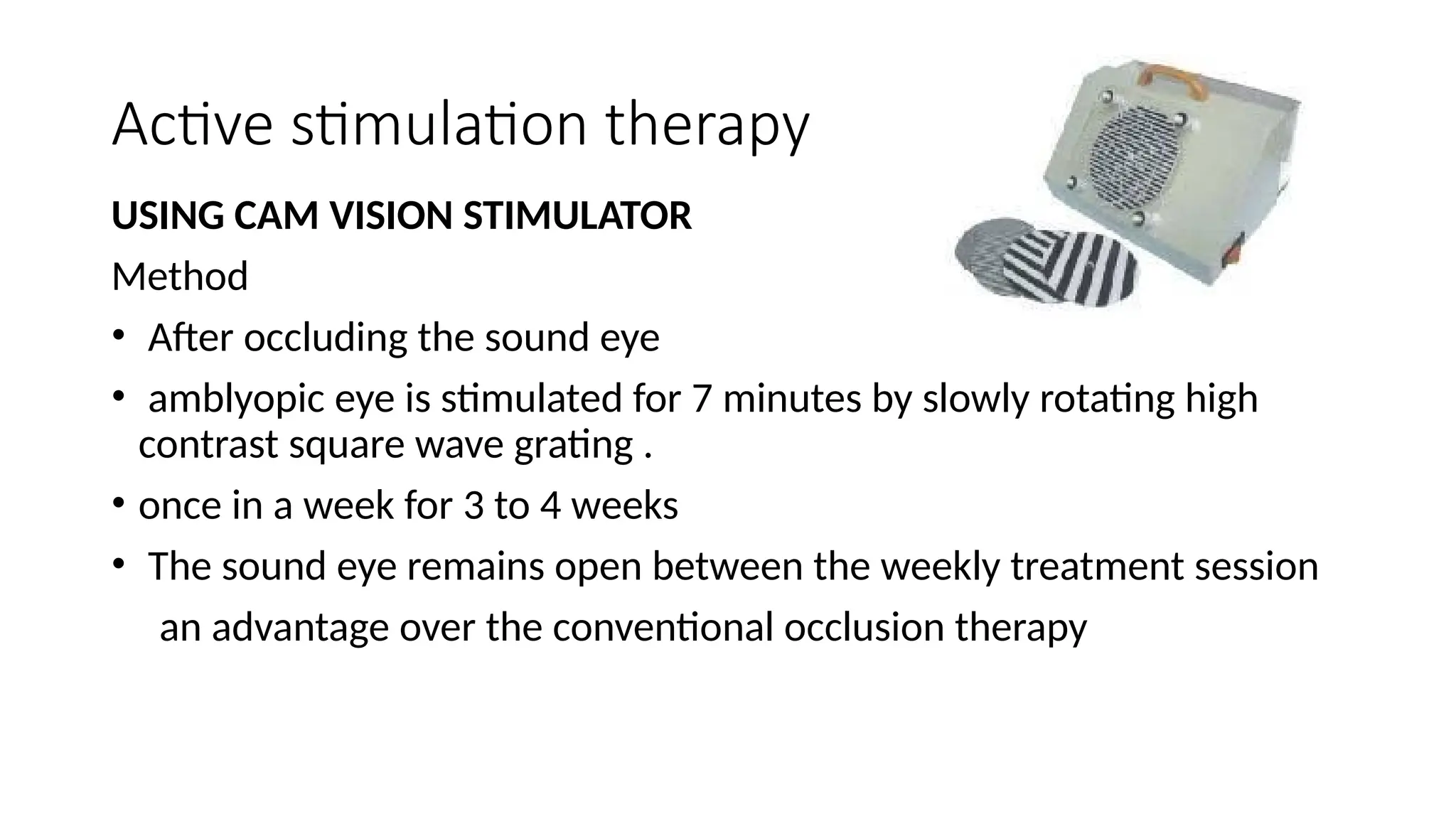 Active stimulation therapy

USING CAM VISION STIMULATOR

Method

• After occluding the sound eye

• amblyopic eye is stimulated for 7 minutes by slowly rotating high contrast square wave grating .

• once in a week for 3 to 4 weeks

• The sound eye remains open between the weekly treatment session

an advantage over the conventional occlusion therapy